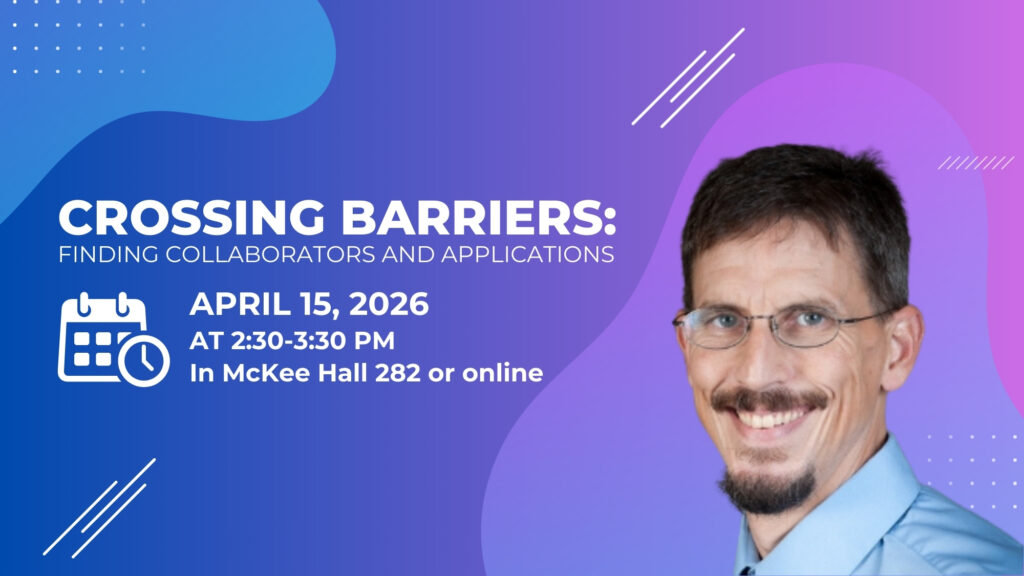 CROSSING BARRIERS:
FINDING COLLABORATORS AND APPLICATIONS

APRIL 15, 2026
AT 2:30-3:30 PM
In McKee Hall 282 or online